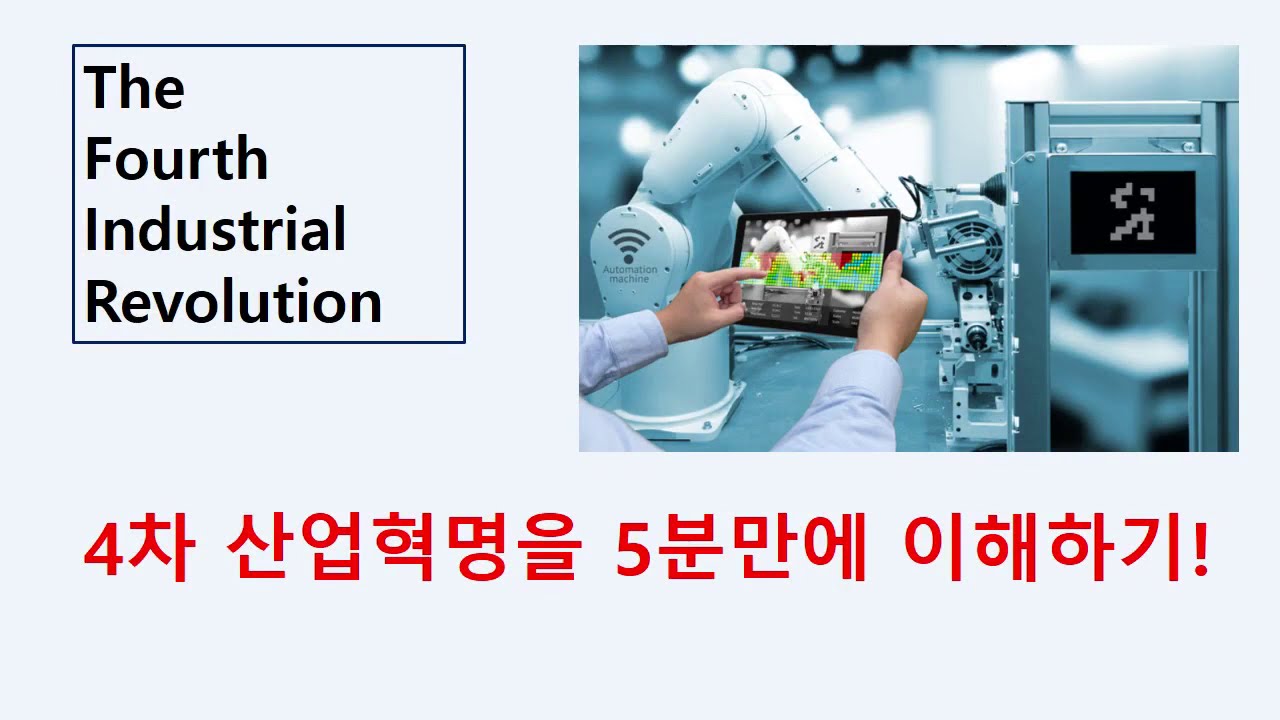 The Fourth Industrial Revolution

Automation machine

4차 산업혁명을 5분만에 이해하기!